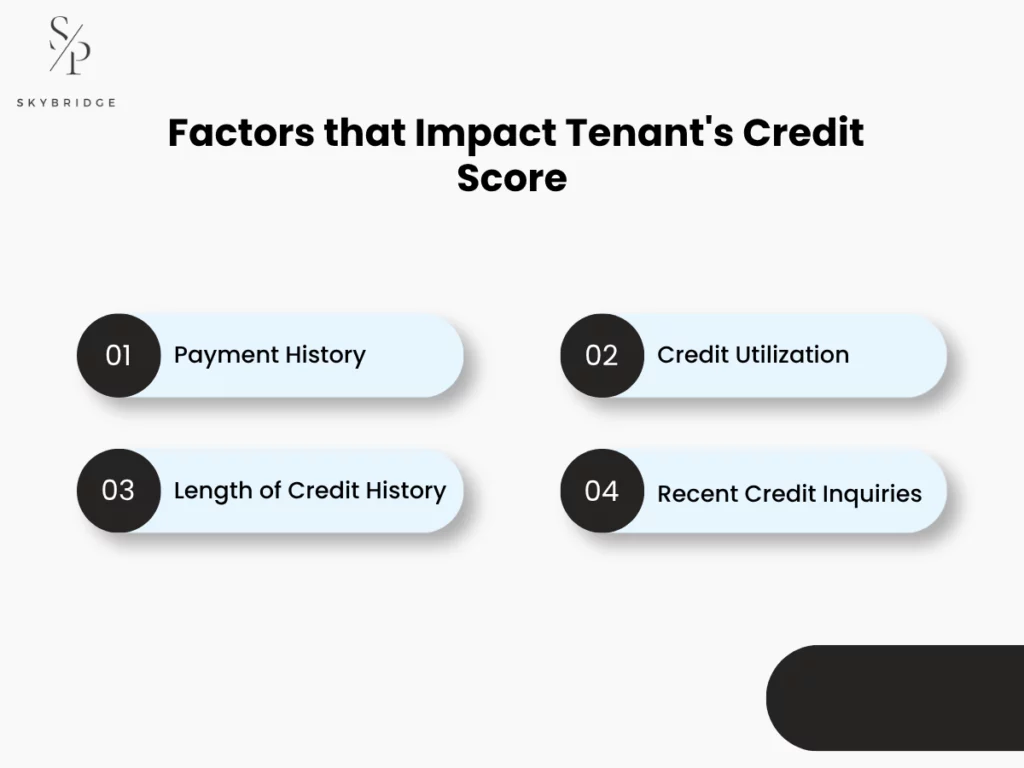 S/P
SKYBRIDGE

Factors that Impact Tenant's Credit Score

01 Payment History

02 Credit Utilization

03 Length of Credit History

04 Recent Credit Inquiries